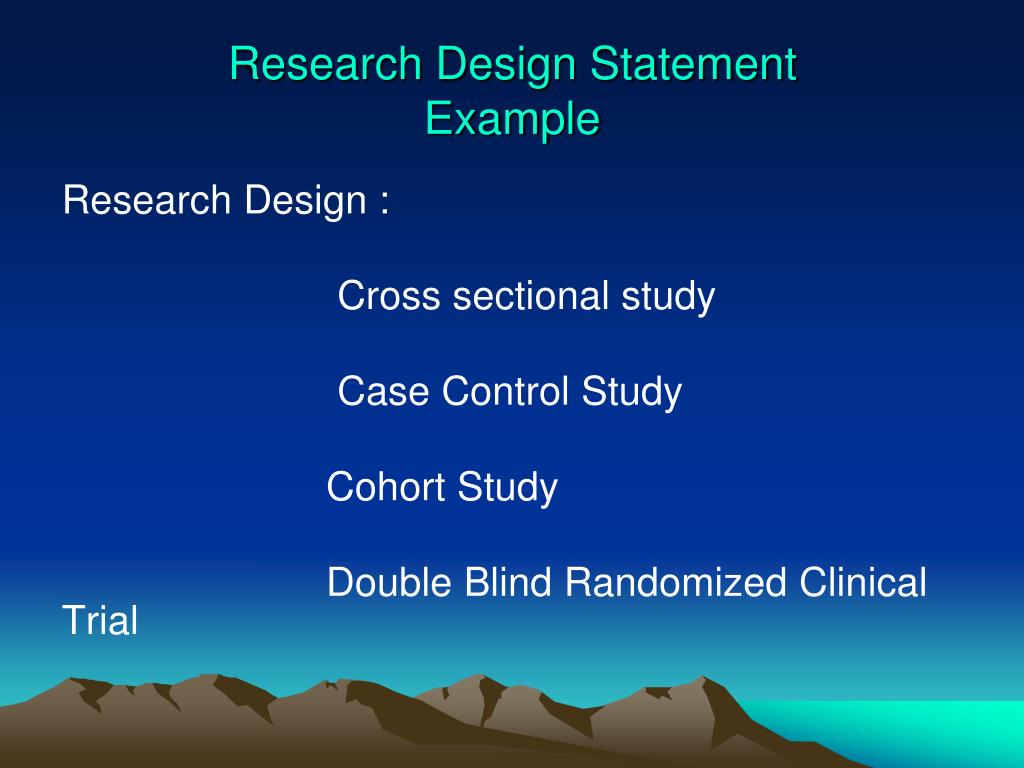 Research Design Statement Example

Research Design :

Cross sectional study

Case Control Study

Cohort Study

Double Blind Randomized Clinical Trial